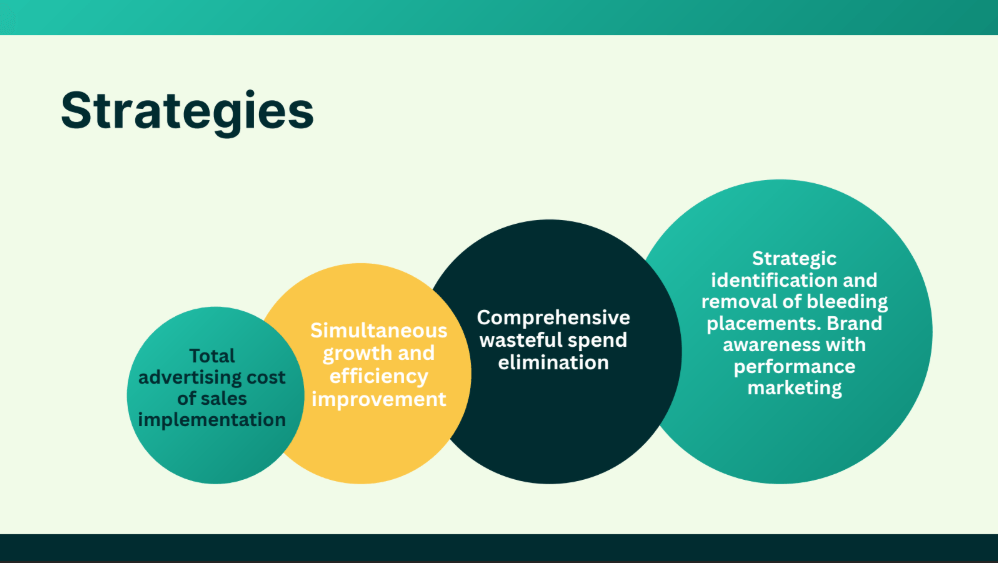 Strategies

Total advertising cost of sales implementation

Simultaneous growth and efficiency improvement

Comprehensive wasteful spend elimination

Strategic identification and removal of bleeding placements. Brand awareness with performance marketing